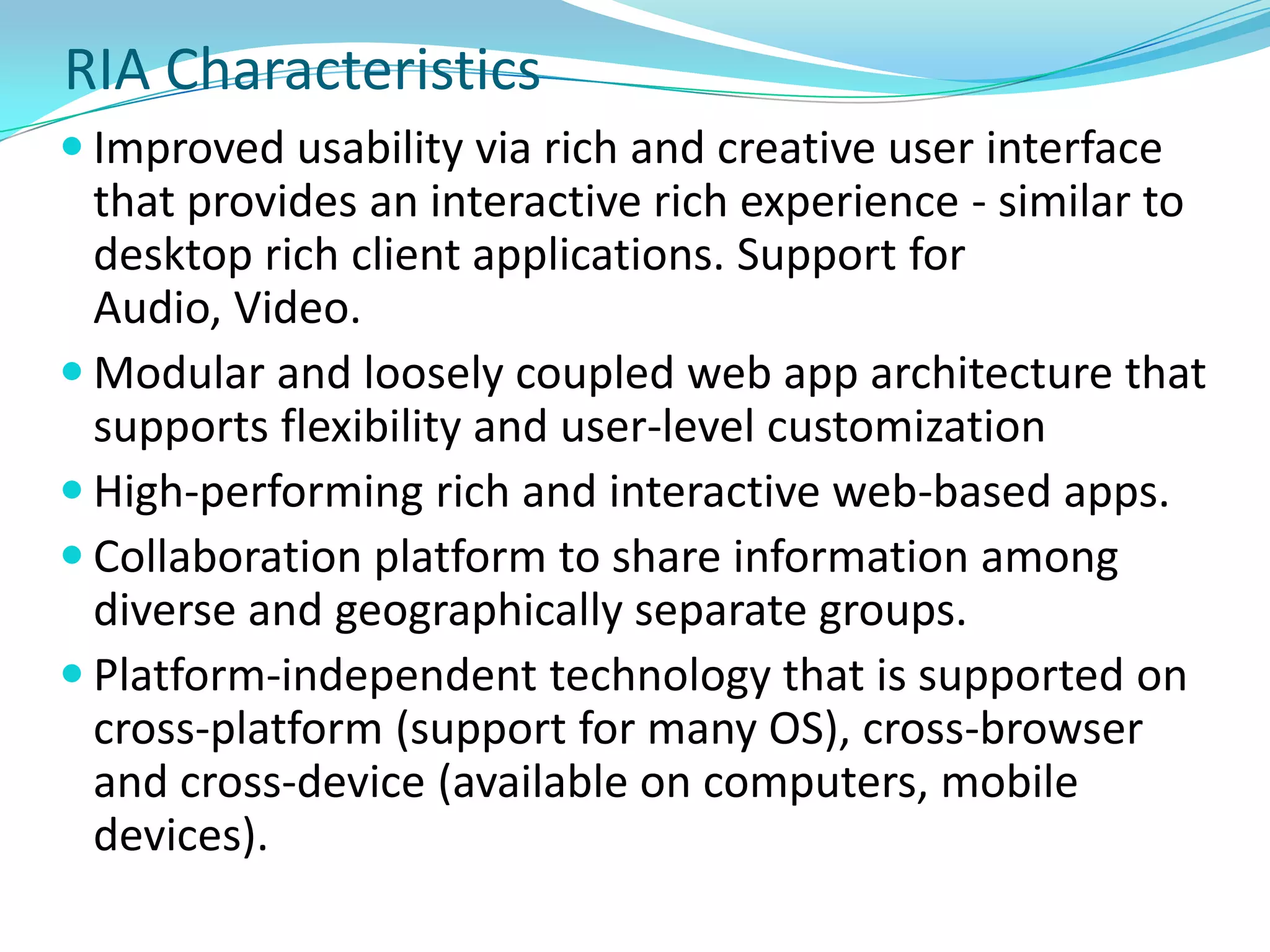 RIA Characteristics

- Improved usability via rich and creative user interface that provides an interactive rich experience - similar to desktop rich client applications. Support for Audio, Video.
- Modular and loosely coupled web app architecture that supports flexibility and user-level customization
- High-performing rich and interactive web-based apps.
- Collaboration platform to share information among diverse and geographically separate groups.
- Platform-independent technology that is supported on cross-platform (support for many OS), cross-browser and cross-device (available on computers, mobile devices).